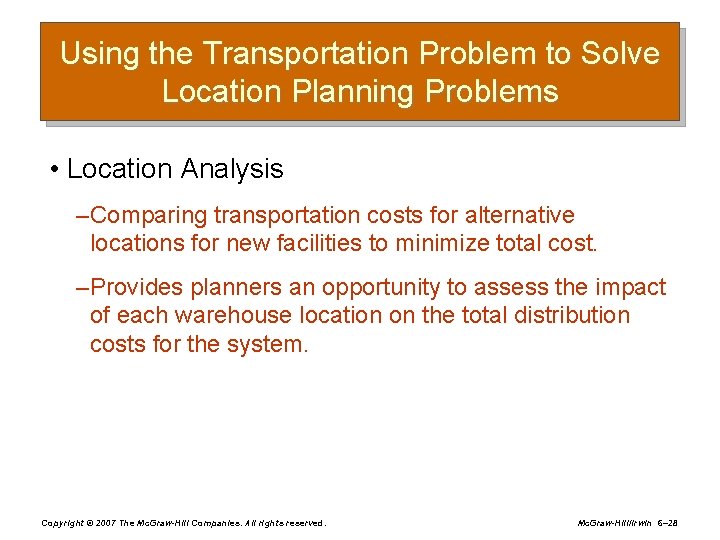 Using the Transportation Problem to Solve Location Planning Problems

• Location Analysis

–Comparing transportation costs for alternative locations for new facilities to minimize total cost.

–Provides planners an opportunity to assess the impact of each warehouse location on the total distribution costs for the system.

Copyright © 2007 The McGraw-Hill Companies. All rights reserved.

McGraw-Hill/Irwin 6–28